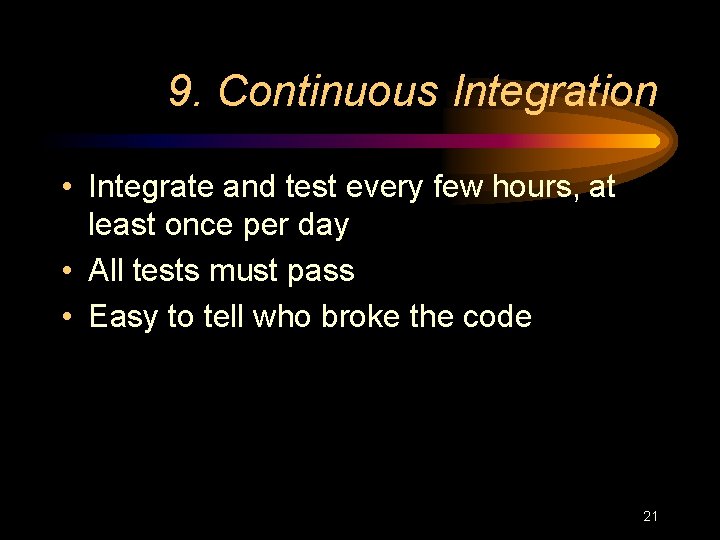 9. Continuous Integration

• Integrate and test every few hours, at least once per day
• All tests must pass
• Easy to tell who broke the code

21